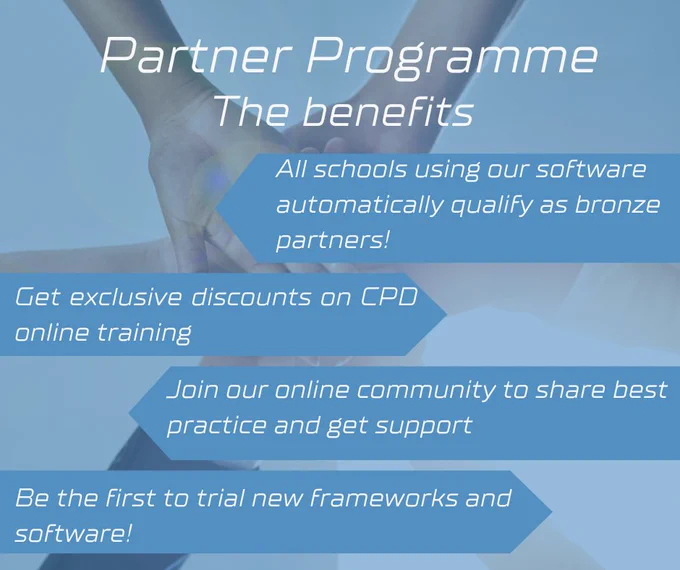 Partner Programme
The benefits

All schools using our software automatically qualify as bronze partners!

Get exclusive discounts on CPD online training

Join our online community to share best practice and get support

Be the first to trial new frameworks and software!